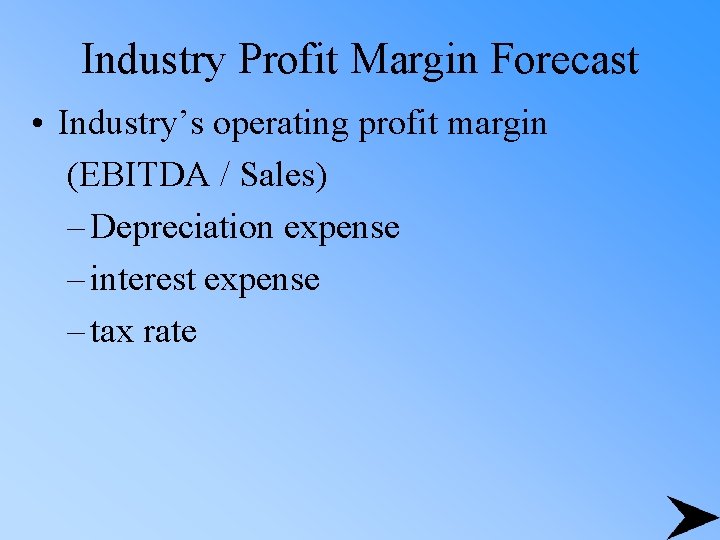 Industry Profit Margin Forecast

• Industry’s operating profit margin (EBITDA / Sales)

– Depreciation expense

– interest expense

– tax rate